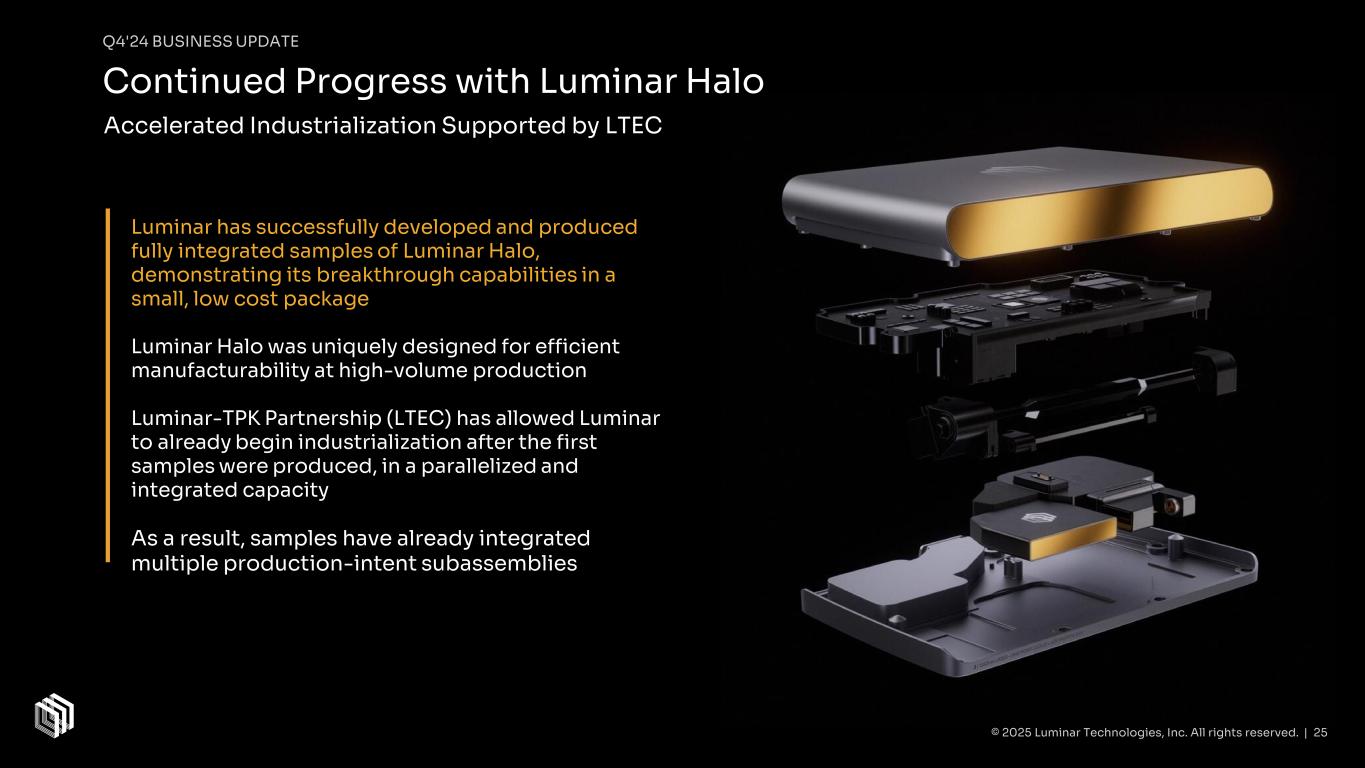 Q4'24 BUSINESS UPDATE

Continued Progress with Luminar Halo

Accelerated Industrialization Supported by LTEC

Luminar has successfully developed and produced fully integrated samples of Luminar Halo, demonstrating its breakthrough capabilities in a small, low cost package

Luminar Halo was uniquely designed for efficient manufacturability at high-volume production

Luminar-TPK Partnership (LTEC) has allowed Luminar to already begin industrialization after the first samples were produced, in a parallelized and integrated capacity

As a result, samples have already integrated multiple production-intent subassemblies

© 2025 Luminar Technologies, Inc. All rights reserved. | 25